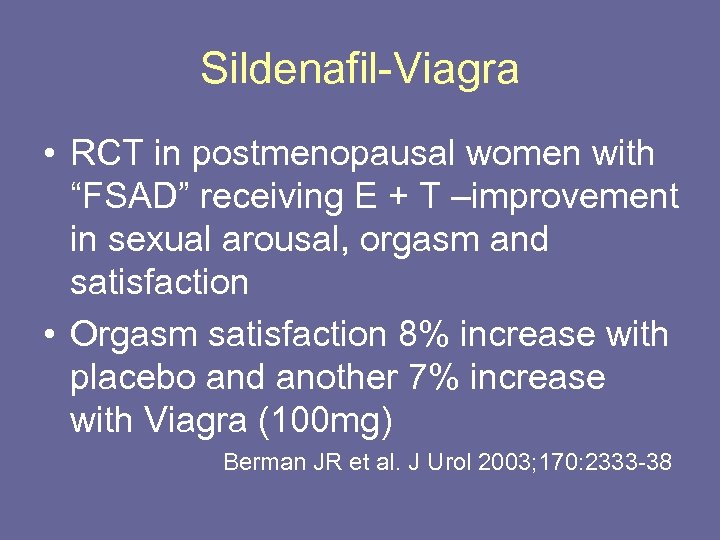 Sildenafil-Viagra

• RCT in postmenopausal women with “FSAD” receiving E + T –improvement in sexual arousal, orgasm and satisfaction

• Orgasm satisfaction 8% increase with placebo and another 7% increase with Viagra (100mg)

Berman JR et al. J Urol 2003;170:2333-38